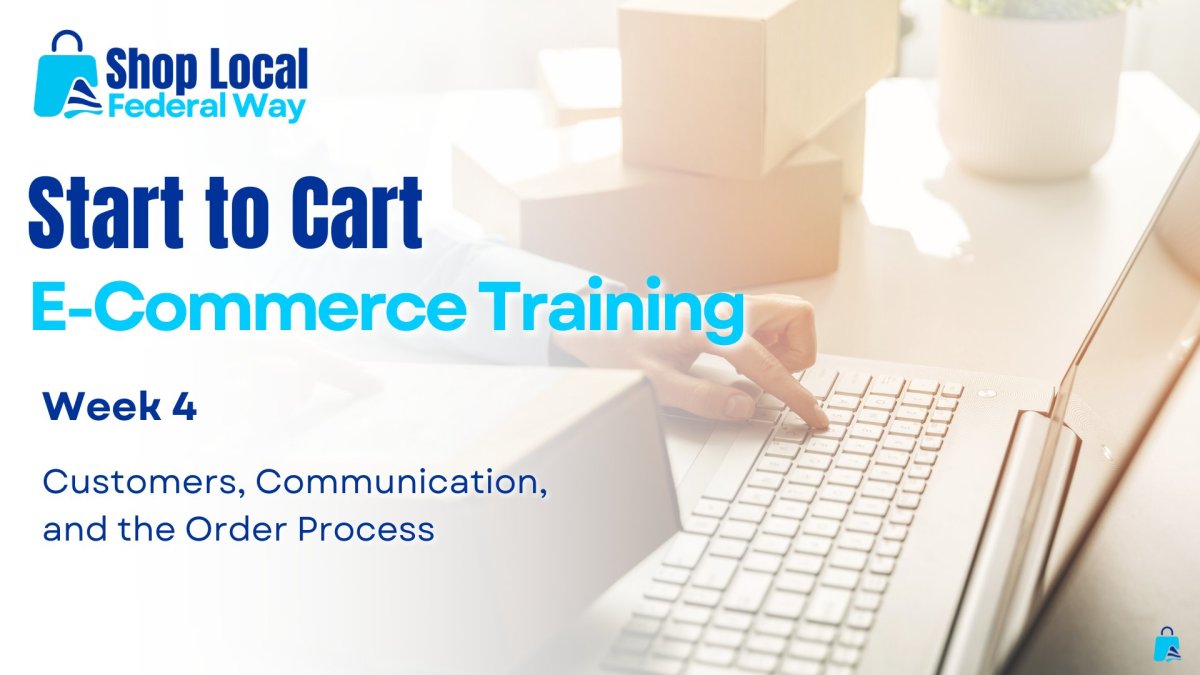 Shop Local
Federal Way

Start to Cart
E-Commerce Training

Week 4

Customers, Communication, and the Order Process